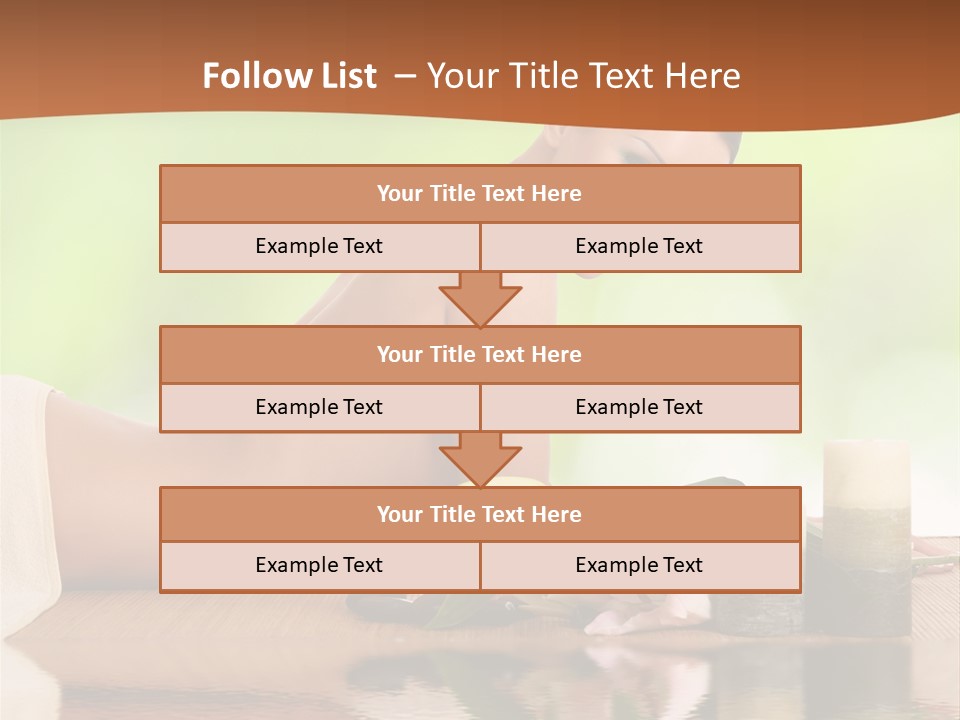 Follow List – Your Title Text Here

| Your Title Text Here | |
|---|---|
| Example Text | Example Text |

| Your Title Text Here | |
|---|---|
| Example Text | Example Text |

| Your Title Text Here | |
|---|---|
| Example Text | Example Text |